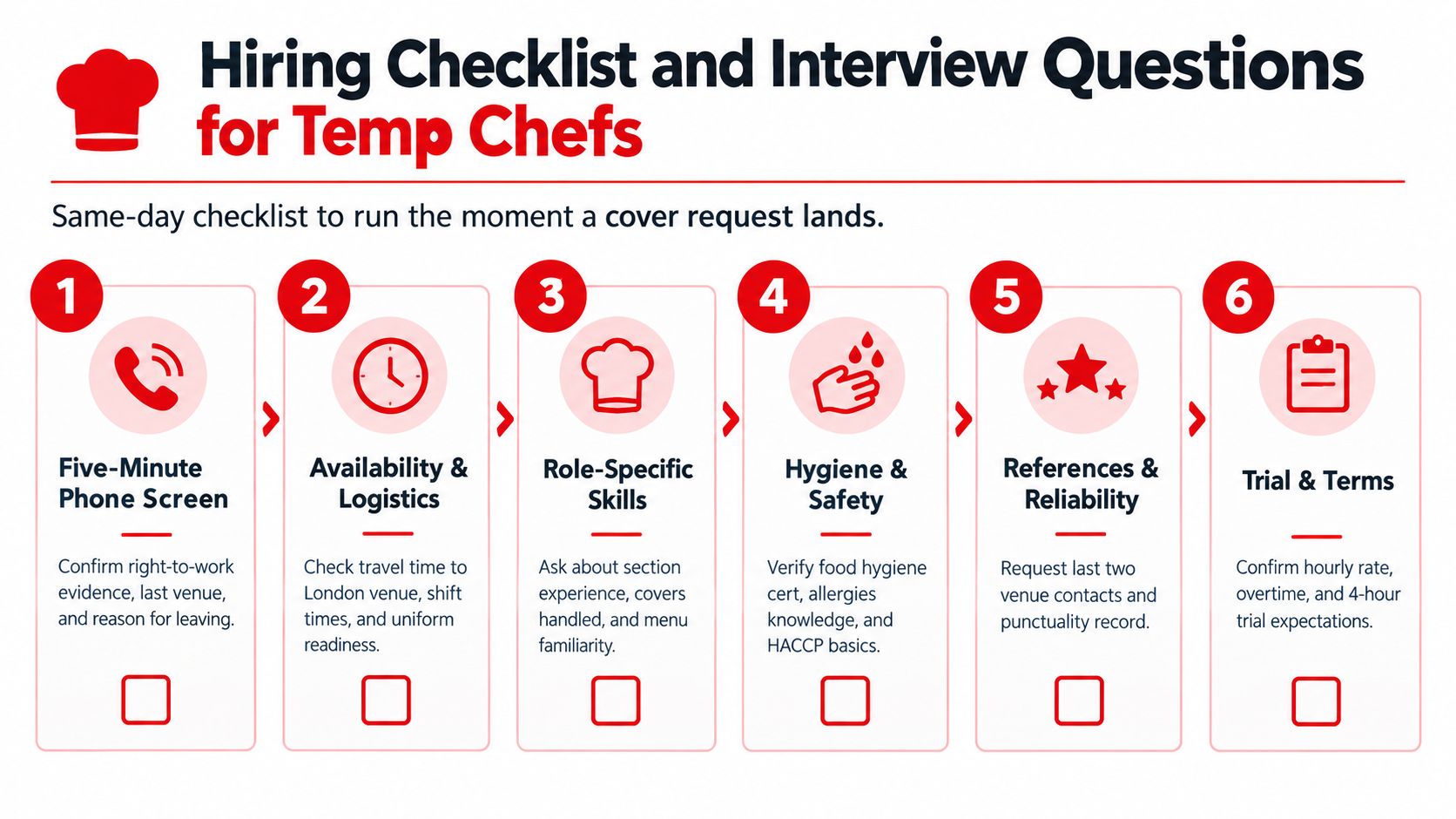 Hiring Checklist and Interview Questions for Temp Chefs

Same-day checklist to run the moment a cover request lands.

1
Five-Minute Phone Screen
Confirm right-to-work evidence, last venue, and reason for leaving.

2
Availability & Logistics
Check travel time to London venue, shift times, and uniform readiness.

3
Role-Specific Skills
Ask about section experience, covers handled, and menu familiarity.

4
Hygiene & Safety
Verify food hygiene cert, allergies knowledge, and HACCP basics.

5
References & Reliability
Request last two venue contacts and punctuality record.

6
Trial & Terms
Confirm hourly rate, overtime, and 4-hour trial expectations.